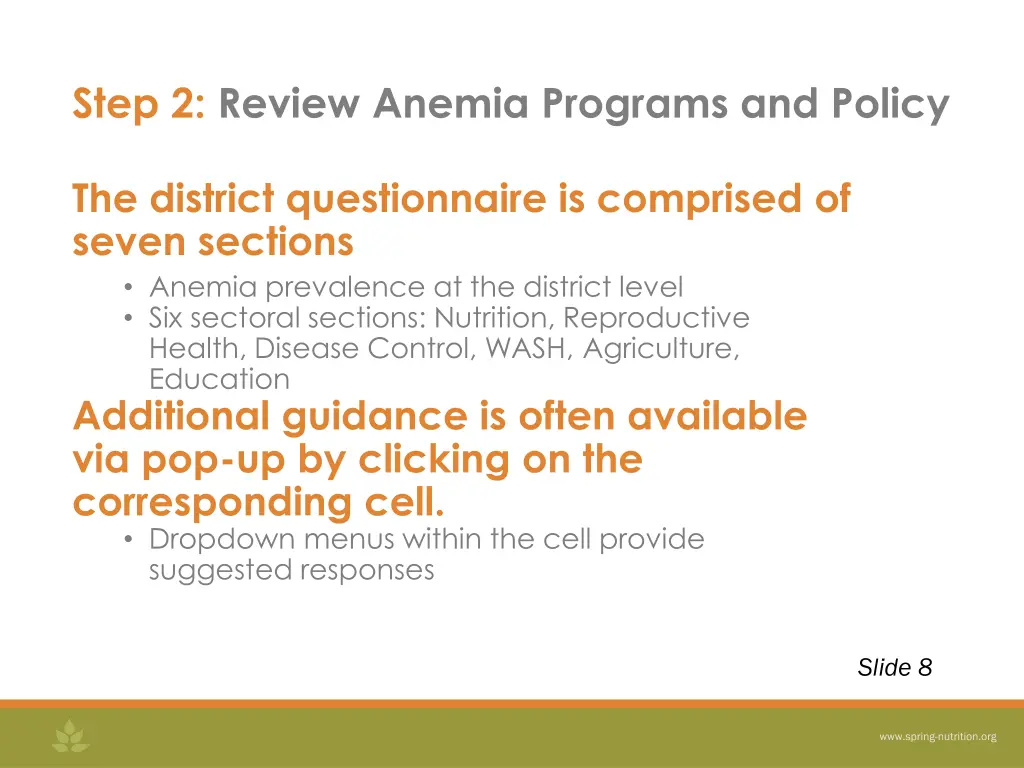 Step 2: Review Anemia Programs and Policy

The district questionnaire is comprised of seven sections

• Anemia prevalence at the district level
• Six sectoral sections: Nutrition, Reproductive Health, Disease Control, WASH, Agriculture, Education

Additional guidance is often available via pop-up by clicking on the corresponding cell.

• Dropdown menus within the cell provide suggested responses

Slide 8

www.spring-nutrition.org